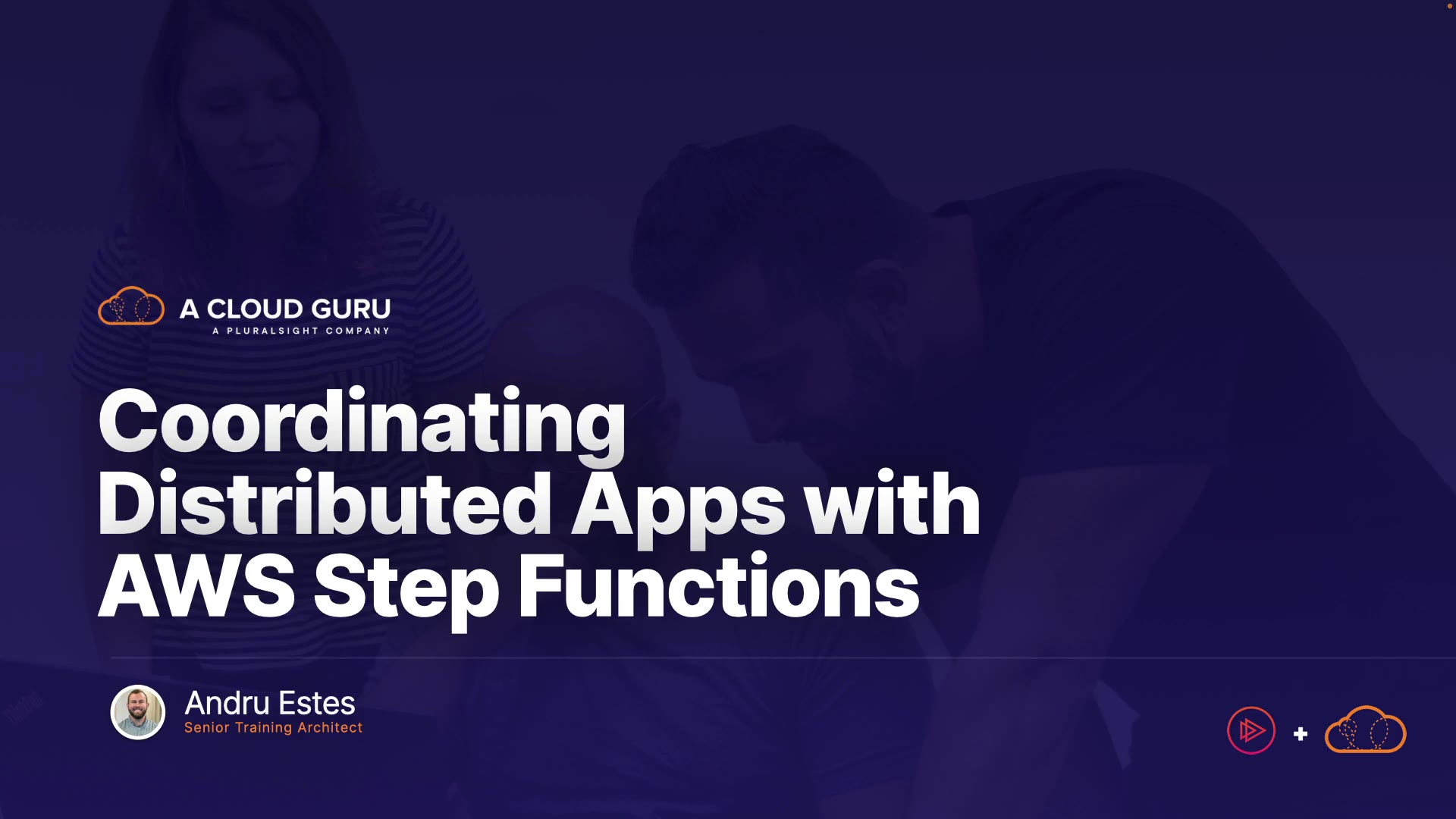 A CLOUD GURU
A PLURALSIGHT COMPANY

Coordinating Distributed Apps with AWS Step Functions

Andru Estes
Senior Training Architect

+